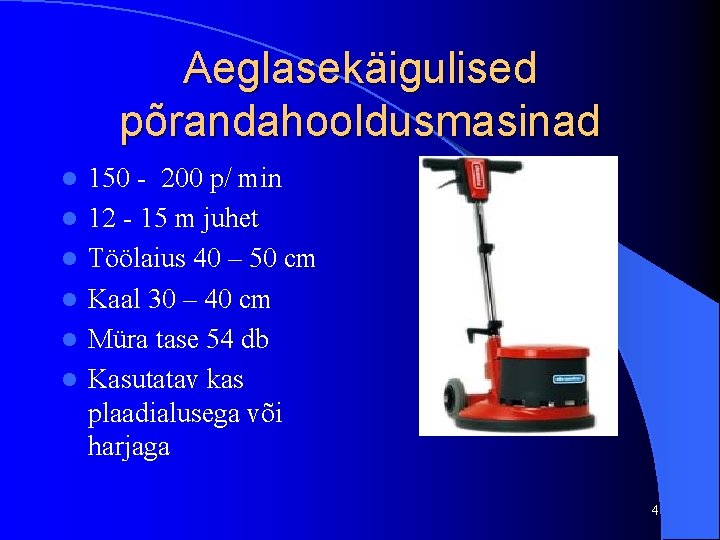 Aeglasekäigulised põrandahooldusmasinad

- 150 - 200 p/ min
- 12 - 15 m juhet
- Töölaius 40 – 50 cm
- Kaal 30 – 40 cm
- Müra tase 54 db
- Kasutatav kas plaadialusega või harjaga

4